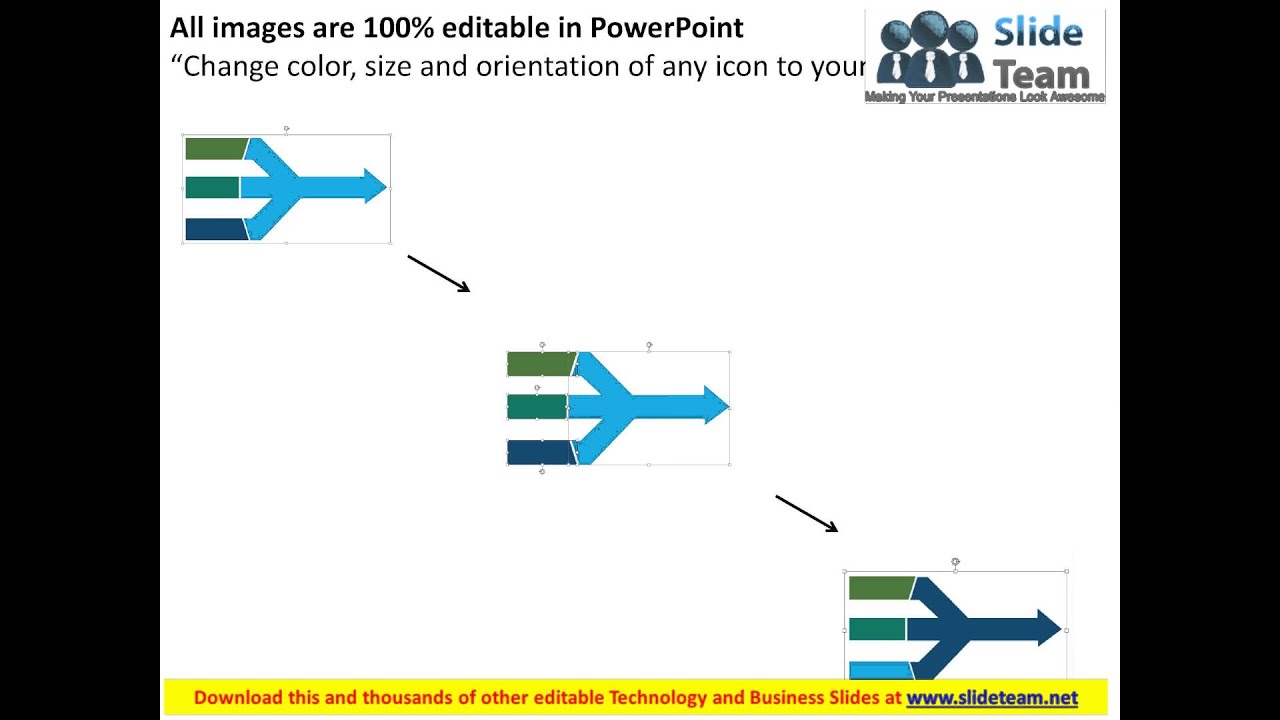 All images are 100% editable in PowerPoint
“Change color, size and orientation of any icon to your

Slide Team
Making Your Presentations Look Awesome

Download this and thousands of other editable Technology and Business Slides at www.slideteam.net